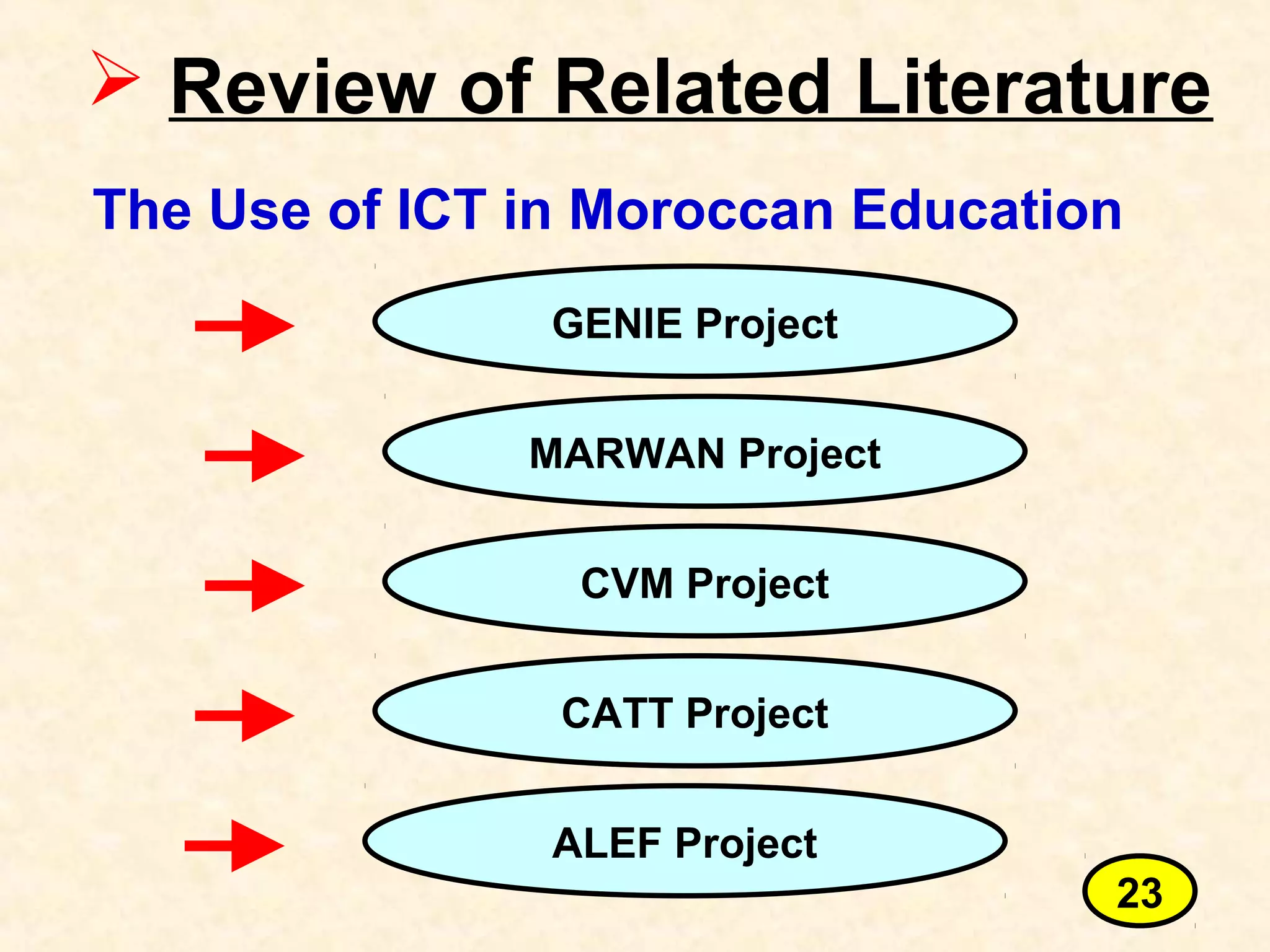 Review of Related Literature

The Use of ICT in Moroccan Education

GENIE Project

MARWAN Project

CVM Project

CATT Project

ALEF Project

23